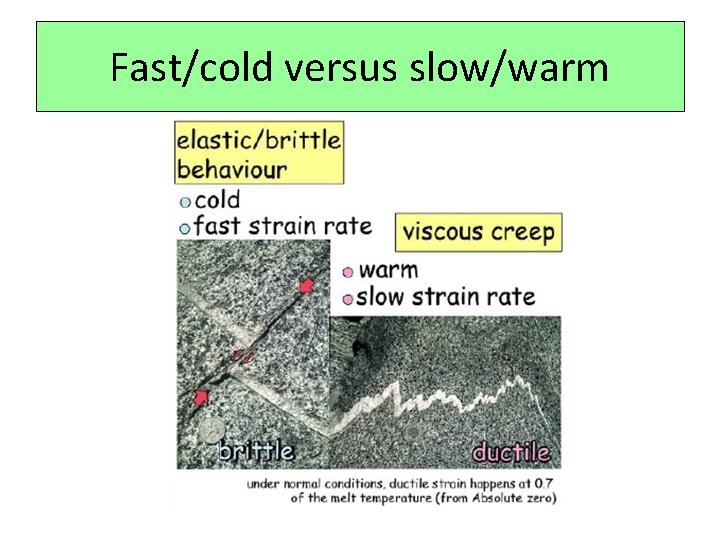 Fast/cold versus slow/warm

elastic/brittle behaviour

cold
fast strain rate

viscous creep

warm
slow strain rate

brittle

ductile

under normal conditions, ductile strain happens at 0.7 of the melt temperature (from Absolute zero)